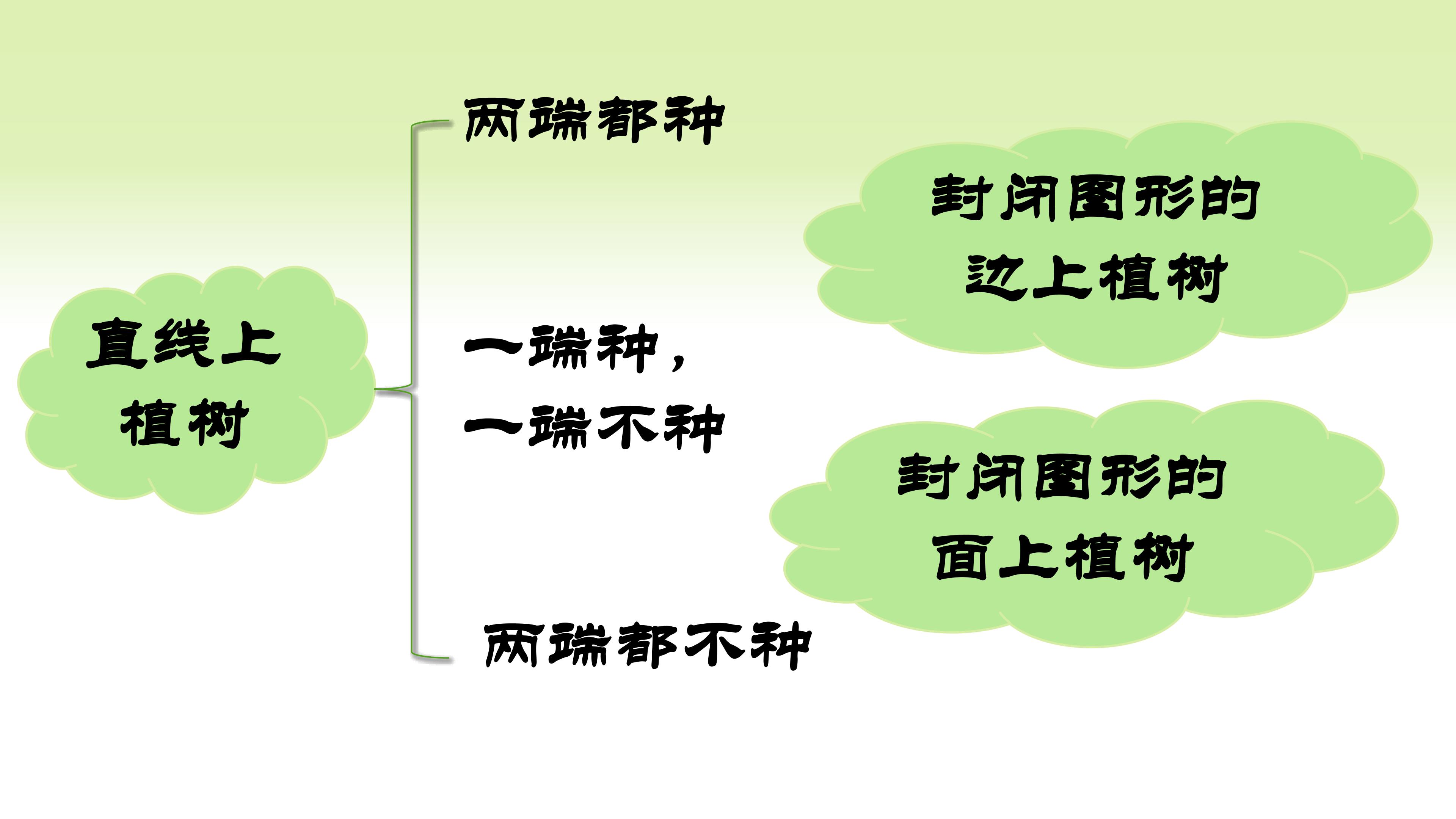 直线上植树

两端都种

一端种，一端不种

两端都不种

封闭图形的边上植树

封闭图形的面上植树